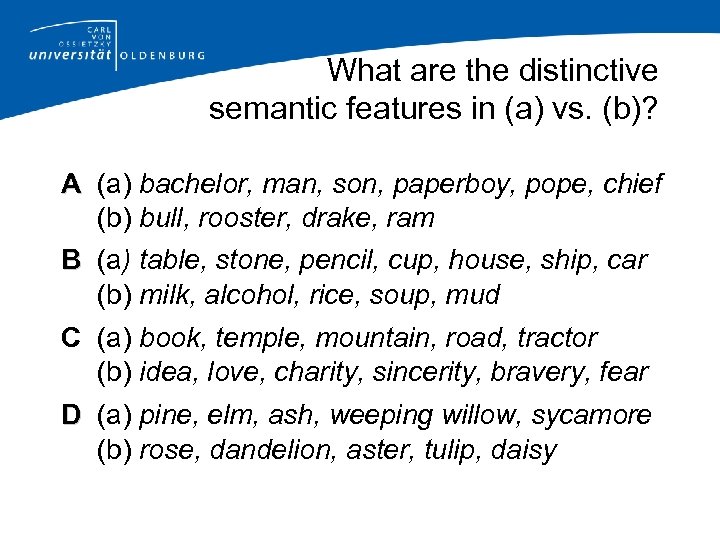 CARL VON OSSIETZKY universität OLDENBURG

What are the distinctive semantic features in (a) vs. (b)?

A (a) bachelor, man, son, paperboy, pope, chief
(b) bull, rooster, drake, ram

B (a) table, stone, pencil, cup, house, ship, car
(b) milk, alcohol, rice, soup, mud

C (a) book, temple, mountain, road, tractor
(b) idea, love, charity, sincerity, bravery, fear

D (a) pine, elm, ash, weeping willow, sycamore
(b) rose, dandelion, aster, tulip, daisy